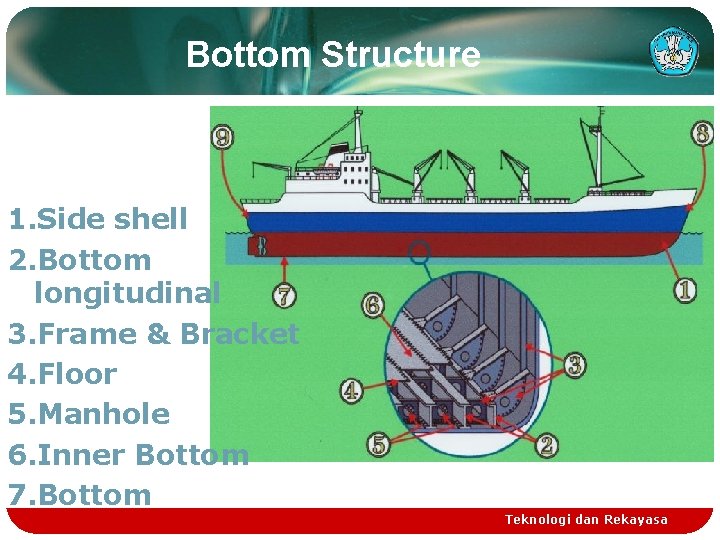 Bottom Structure

1.Side shell
2.Bottom longitudinal
3.Frame & Bracket
4.Floor
5.Manhole
6.Inner Bottom
7.Bottom

9
8
7
1
6
3
4
5
2

Teknologi dan Rekayasa